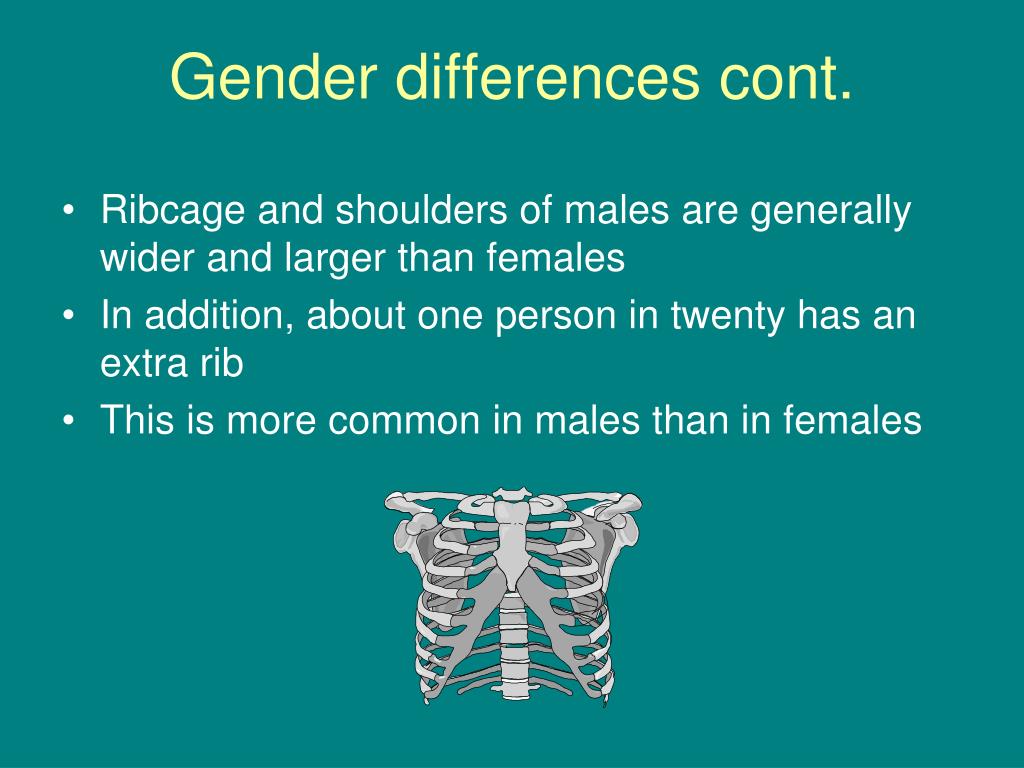 Gender differences cont.

• Ribcage and shoulders of males are generally wider and larger than females
• In addition, about one person in twenty has an extra rib
• This is more common in males than in females